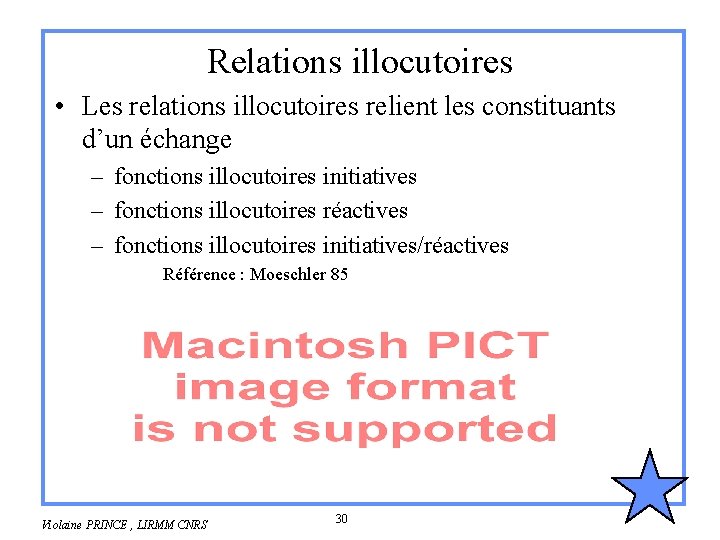 Relations illocutoires

• Les relations illocutoires relient les constituants d'un échange

– fonctions illocutoires initiatives

– fonctions illocutoires réactives

– fonctions illocutoires initiatives/réactives

Référence : Moeschler 85

Macintosh PICT image format is not supported

Violaine PRINCE , LIRMM CNRS

30